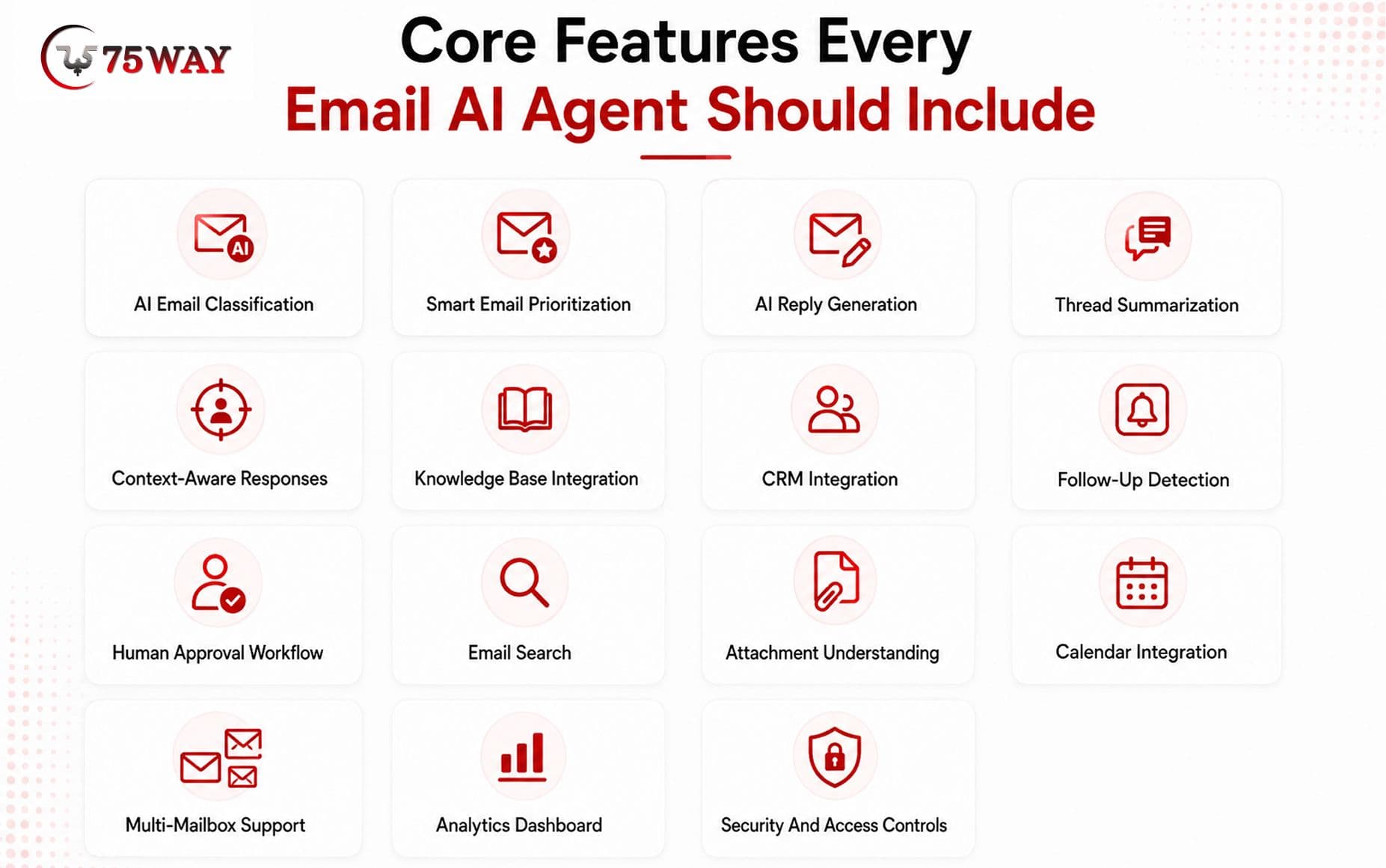 75WAY

Core Features Every
Email AI Agent Should Include

AI

AI Email Classification

Smart Email Prioritization

AI Reply Generation

Thread Summarization

Context-Aware Responses

Knowledge Base Integration

CRM Integration

Follow-Up Detection

Human Approval Workflow

Email Search

Attachment Understanding

Calendar Integration

Multi-Mailbox Support

Analytics Dashboard

Security And Access Controls